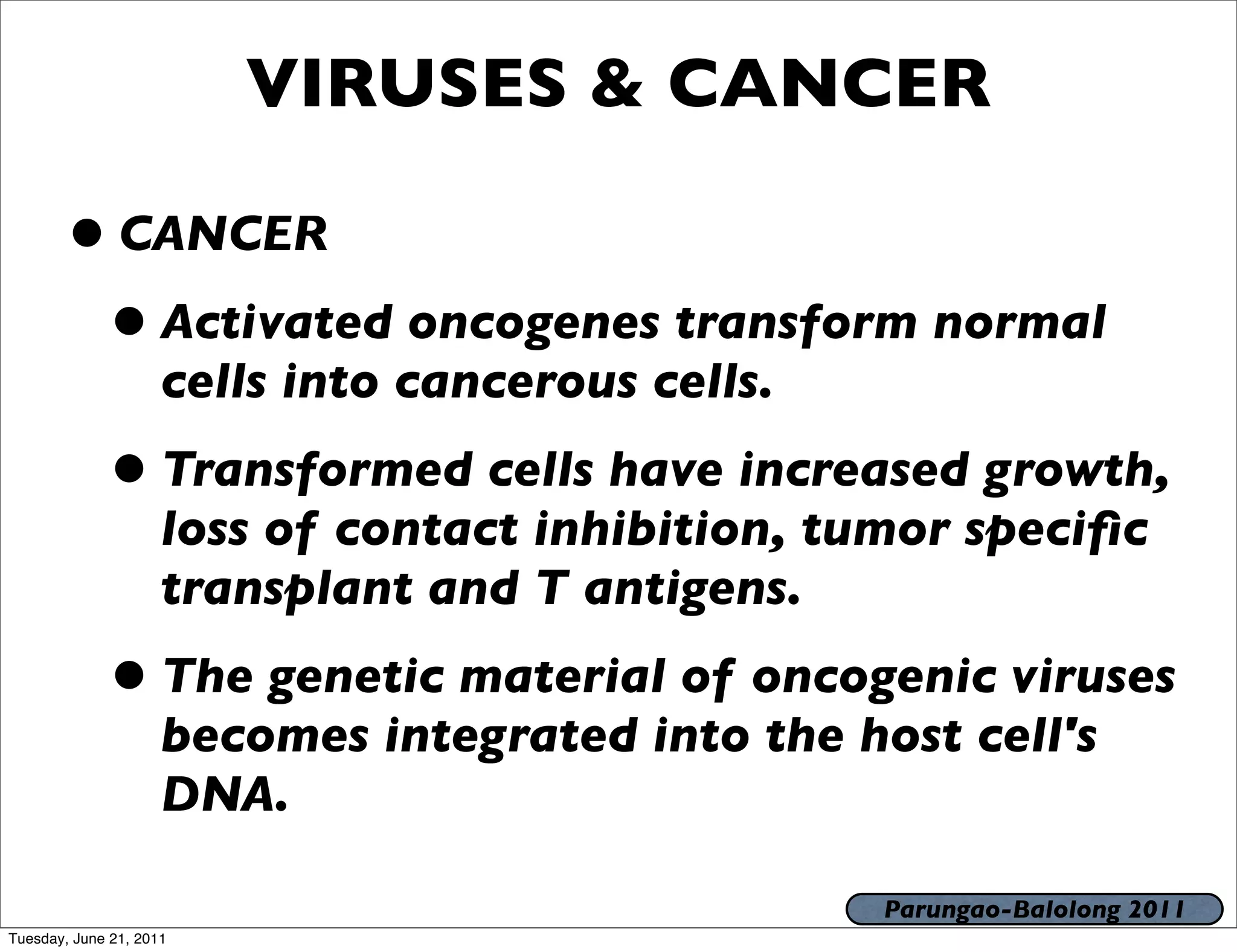 VIRUSES & CANCER

• CANCER

• Activated oncogenes transform normal cells into cancerous cells.

• Transformed cells have increased growth, loss of contact inhibition, tumor specific transplant and T antigens.

• The genetic material of oncogenic viruses becomes integrated into the host cell's DNA.

Parungao-Balolong 2011

Tuesday, June 21, 2011